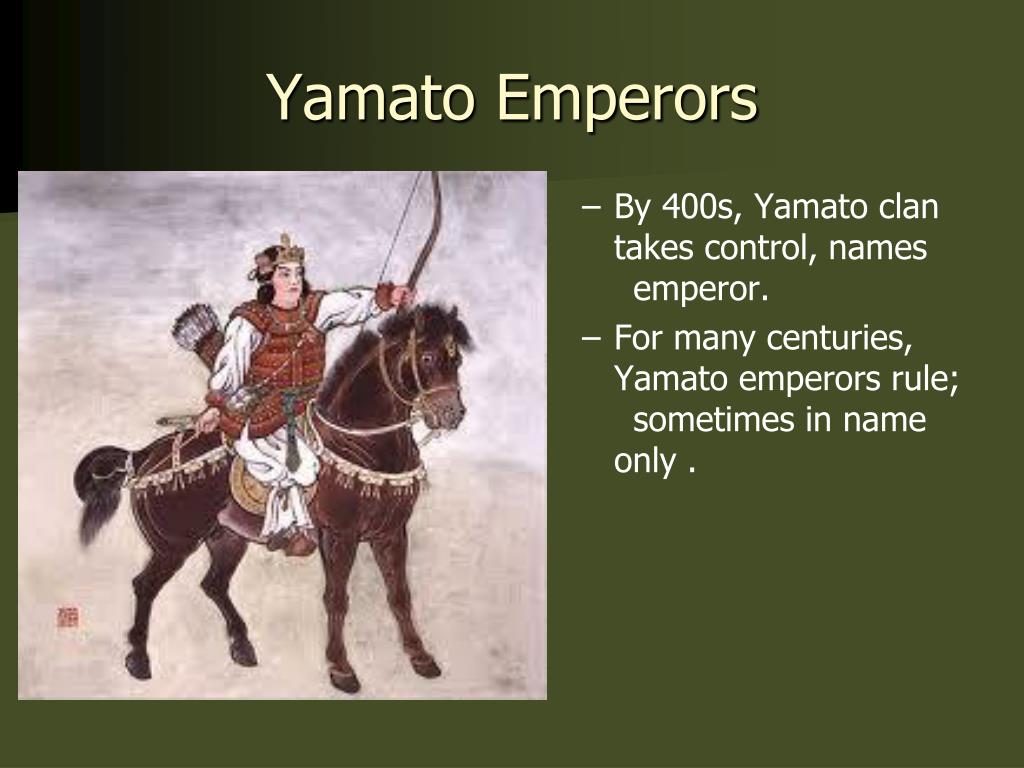 Yamato Emperors

– By 400s, Yamato clan takes control, names emperor.

– For many centuries, Yamato emperors rule; sometimes in name only .